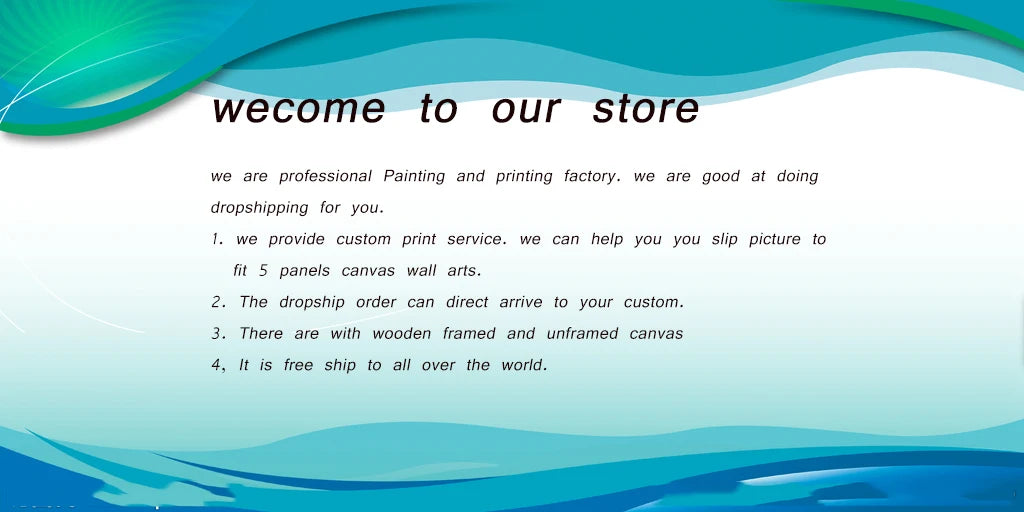 wecome to our store

we are professional Painting and printing factory. we are good at doing dropshipping for you.

1. we provide custom print service. we can help you you slip picture to fit 5 panels canvas wall arts.

2. The dropship order can direct arrive to your custom.

3. There are with wooden framed and unframed canvas

4, It is free ship to all over the world.